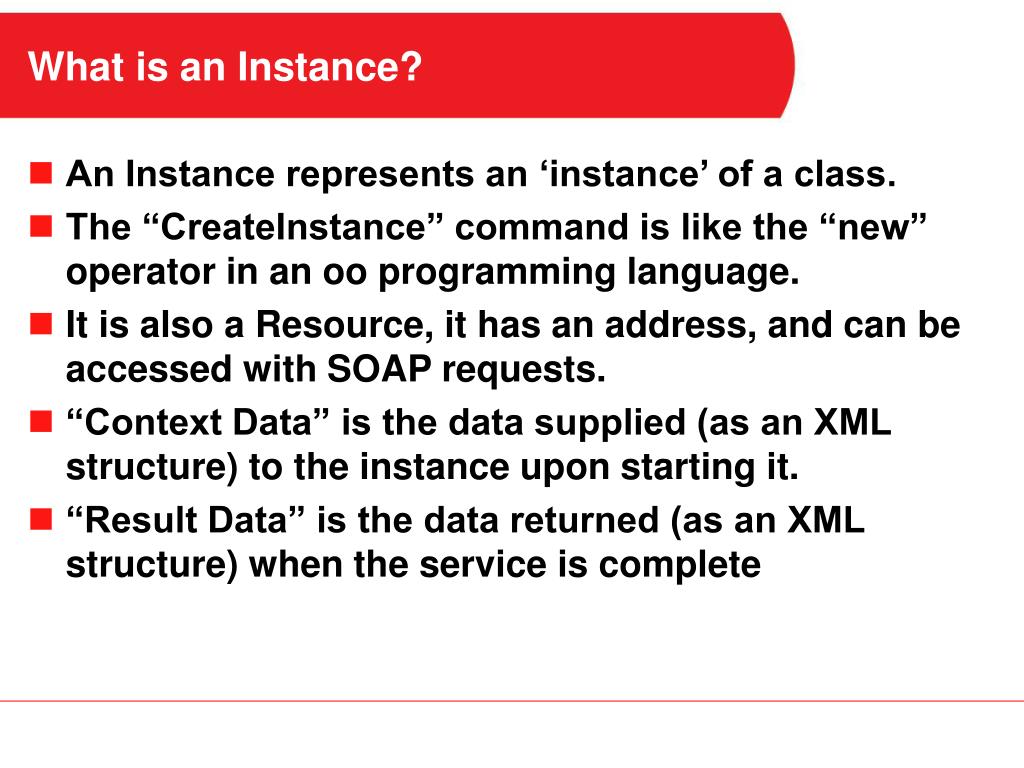 What is an Instance?

- An Instance represents an ‘instance’ of a class.
- The “CreateInstance” command is like the “new” operator in an oo programming language.
- It is also a Resource, it has an address, and can be accessed with SOAP requests.
- “Context Data” is the data supplied (as an XML structure) to the instance upon starting it.
- “Result Data” is the data returned (as an XML structure) when the service is complete